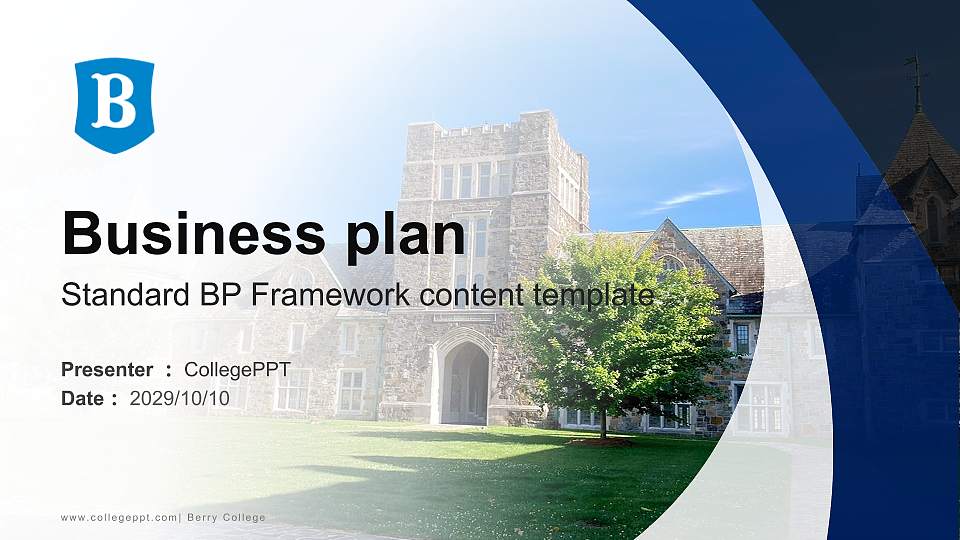 B

Business plan

Standard BP Framework content template

Presenter ： CollegePPT
Date ： 2029/10/10

www.collegeppt.com| Berry College